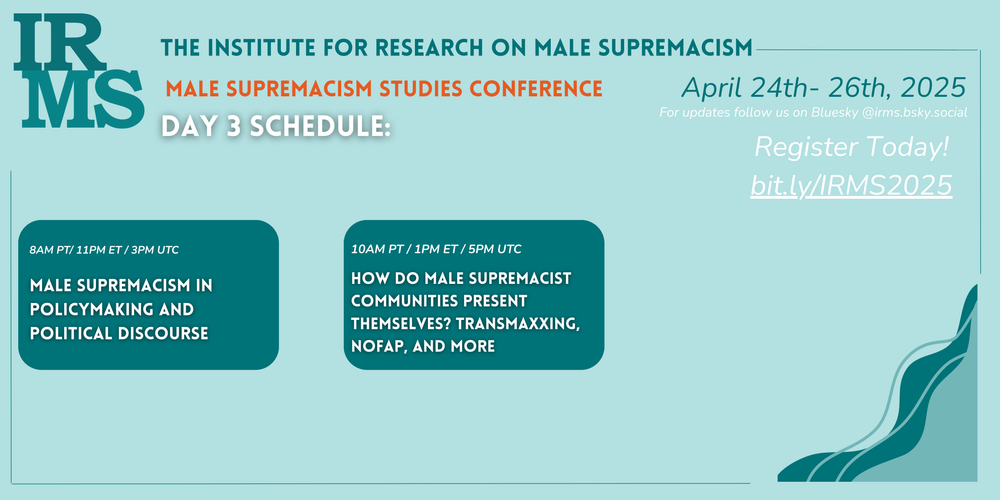 IRMS

THE INSTITUTE FOR RESEARCH ON MALE SUPREMACISM

MALE SUPREMACISM STUDIES CONFERENCE

DAY 3 SCHEDULE:

April 24th- 26th, 2025

For updates follow us on Bluesky @irms.bsky.social

Register Today!
bit.ly/IRMS2025

8AM PT/ 11PM ET / 3PM UTC

MALE SUPREMACISM IN POLICYMAKING AND POLITICAL DISCOURSE

10AM PT / 1PM ET / 5PM UTC

HOW DO MALE SUPREMACIST COMMUNITIES PRESENT THEMSELVES? TRANSMAXXING, NOFAP, AND MORE